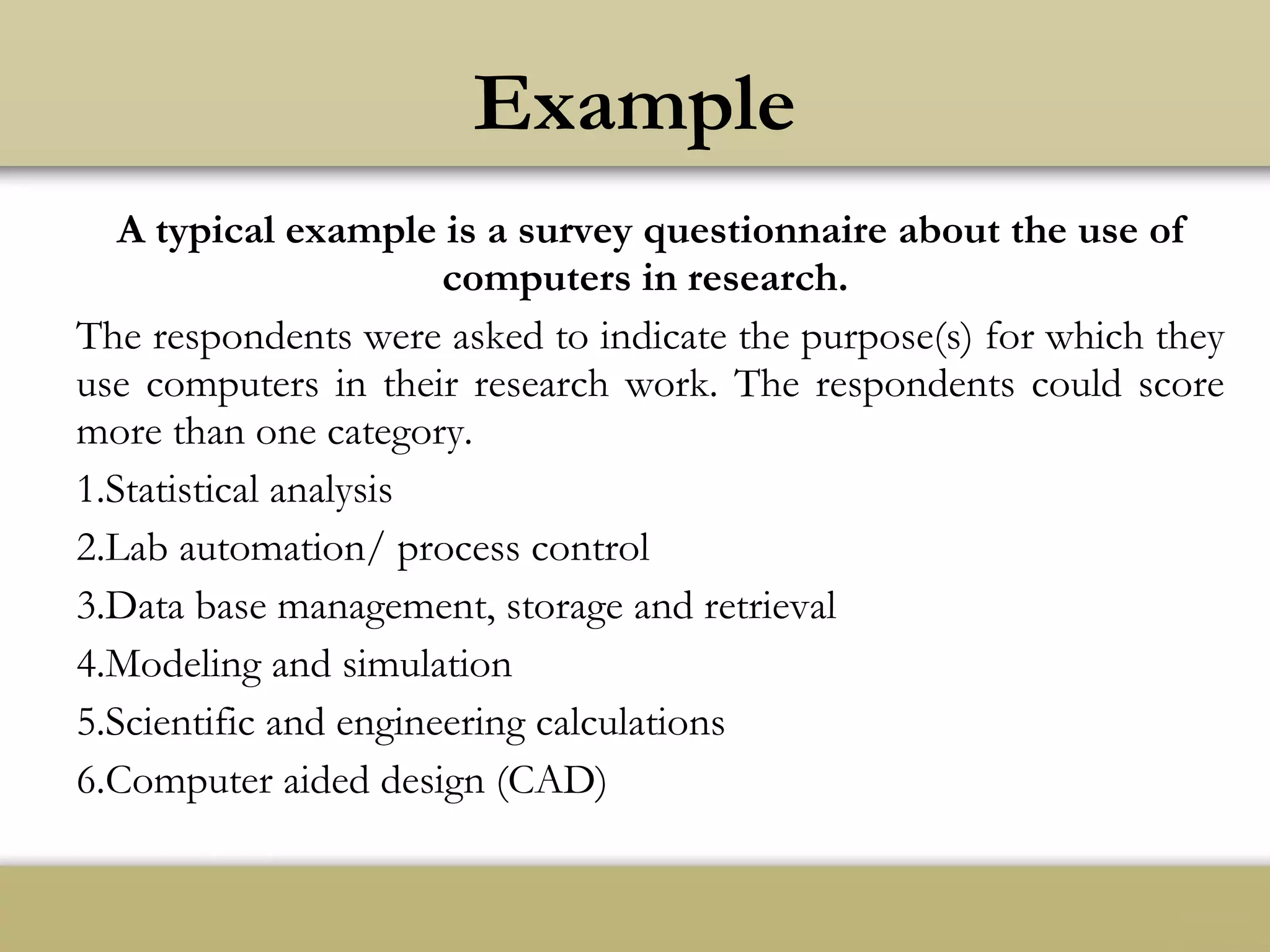 Example

A typical example is a survey questionnaire about the use of computers in research.

The respondents were asked to indicate the purpose(s) for which they use computers in their research work. The respondents could score more than one category.

1.Statistical analysis

2.Lab automation/ process control

3.Data base management, storage and retrieval

4.Modeling and simulation

5.Scientific and engineering calculations

6.Computer aided design (CAD)